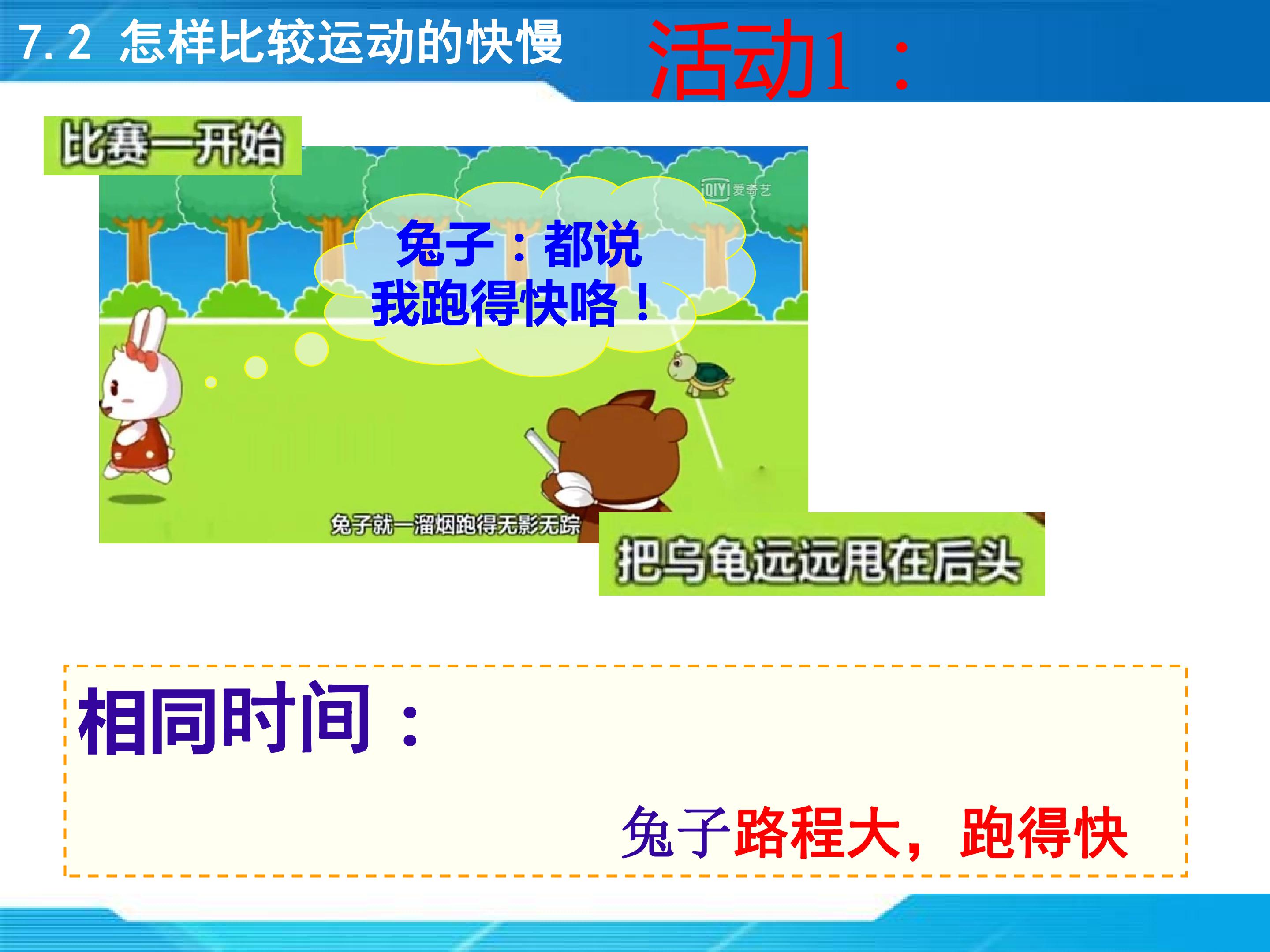 7.2 怎样比较运动的快慢

活动1：

比赛一开始

iQIYI 爱奇艺

兔子：都说我跑得快咯！

兔子就一溜烟跑得无影无踪

把乌龟远远甩在后头

相同时间：

兔子路程大，跑得快